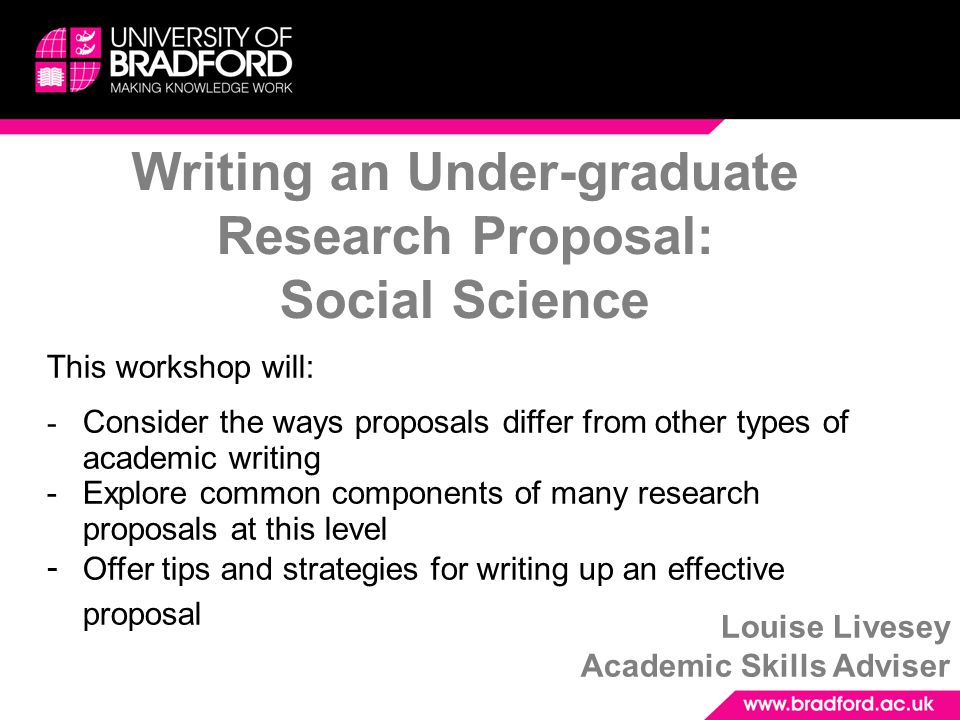 UNIVERSITY OF BRADFORD
MAKING KNOWLEDGE WORK

Writing an Under-graduate Research Proposal: Social Science

This workshop will:

- Consider the ways proposals differ from other types of academic writing
- Explore common components of many research proposals at this level
- Offer tips and strategies for writing up an effective proposal

Louise Livesey
Academic Skills Adviser

www.bradford.ac.uk